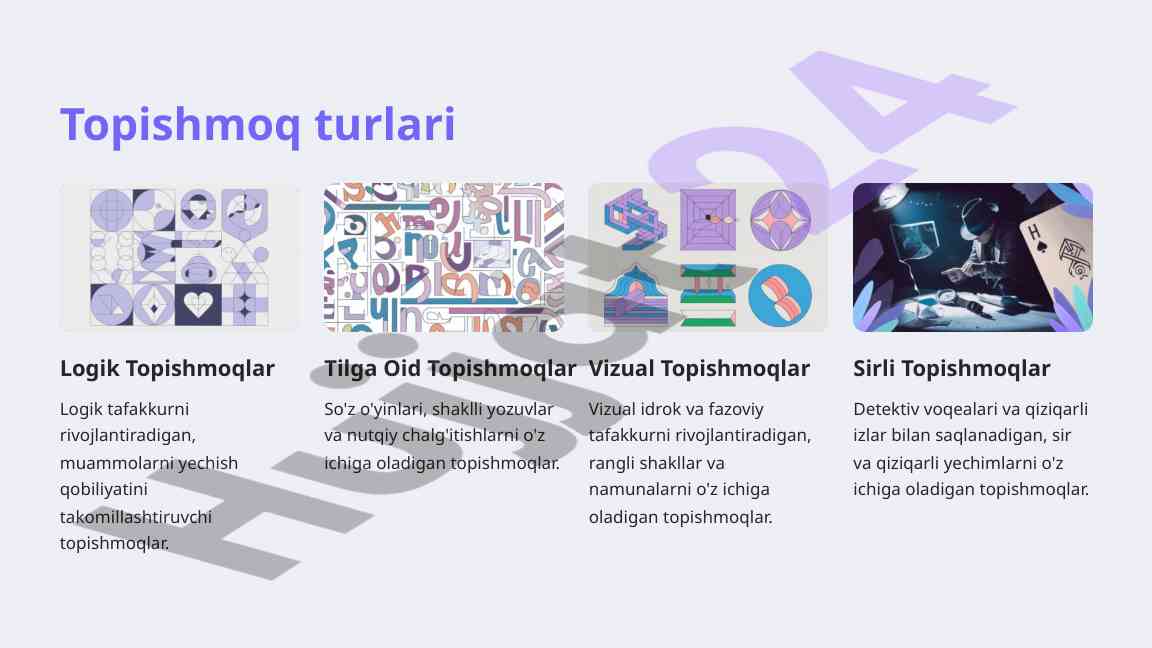 Topishmoq turlari

Logik Topishmoqlar

Logik tafakkurni rivojlantiradigan, muammolarni yechish qobiliyatini takomillashtiruvchi topishmoqlar.

Tilga Oid Topishmoqlar

So'z o'yinlari, shaklli yozuvlar va nutqiy chalg'itishlarni o'z ichiga oladigan topishmoqlar.

Vizual Topishmoqlar

Vizual idrok va fazoviy tafakkurni rivojlantiradigan, rangli shakllar va namunalarni o'z ichiga oladigan topishmoqlar.

Sirli Topishmoqlar

Detektiv voqealari va qiziqarli izlar bilan saqlanadigan, sir va qiziqarli yechimlarni o'z ichiga oladigan topishmoqlar.

Hujjat24